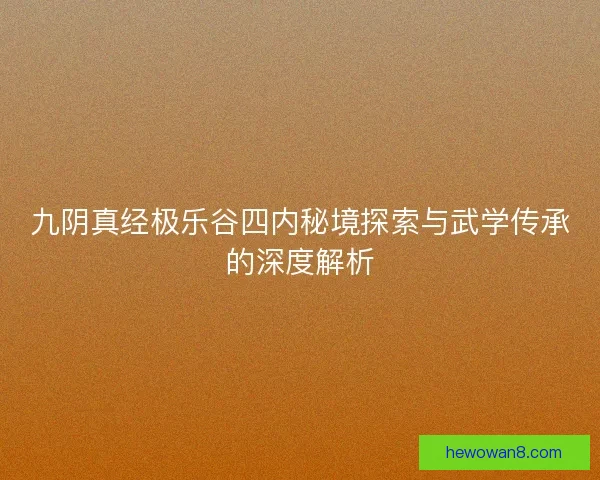 九阴真经极乐谷四内秘境探索与武学传承的深度解析

hewowan8.com